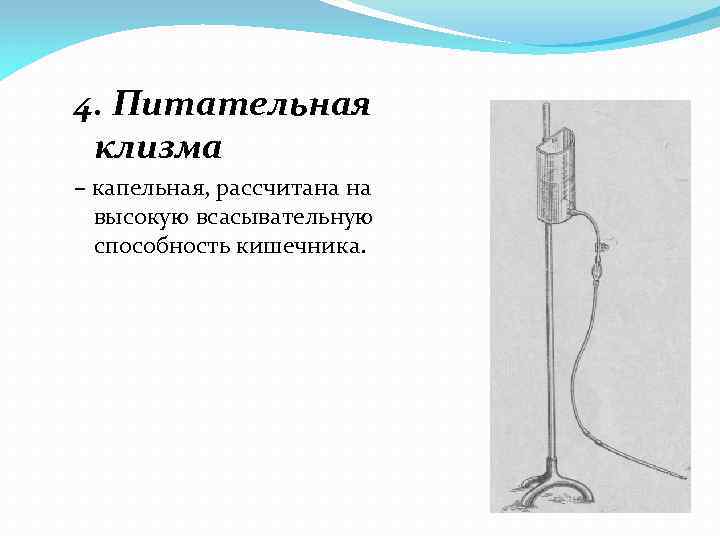 4. Питательная клизма

– капельная, рассчитана на высокую всасывательную способность кишечника.